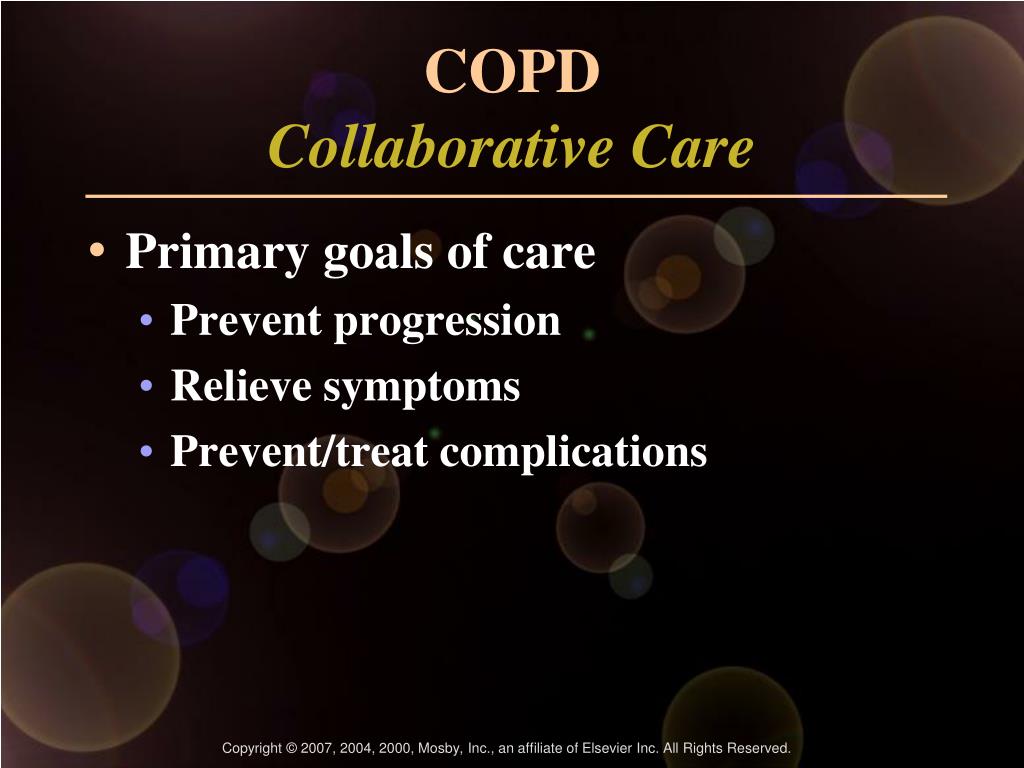 COPD
Collaborative Care

• Primary goals of care
• Prevent progression
• Relieve symptoms
• Prevent/treat complications

Copyright © 2007, 2004, 2000, Mosby, Inc., an affiliate of Elsevier Inc. All Rights Reserved.